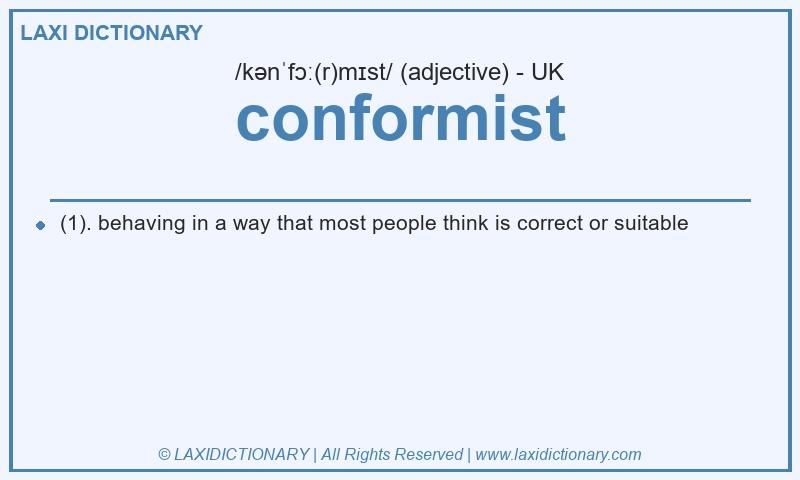 LAXI DICTIONARY

/kənˈfɔː(r)mɪst/ (adjective) - UK

conformist

(1). behaving in a way that most people think is correct or suitable

© LAXIDICTIONARY | All Rights Reserved | www.laxidictionary.com